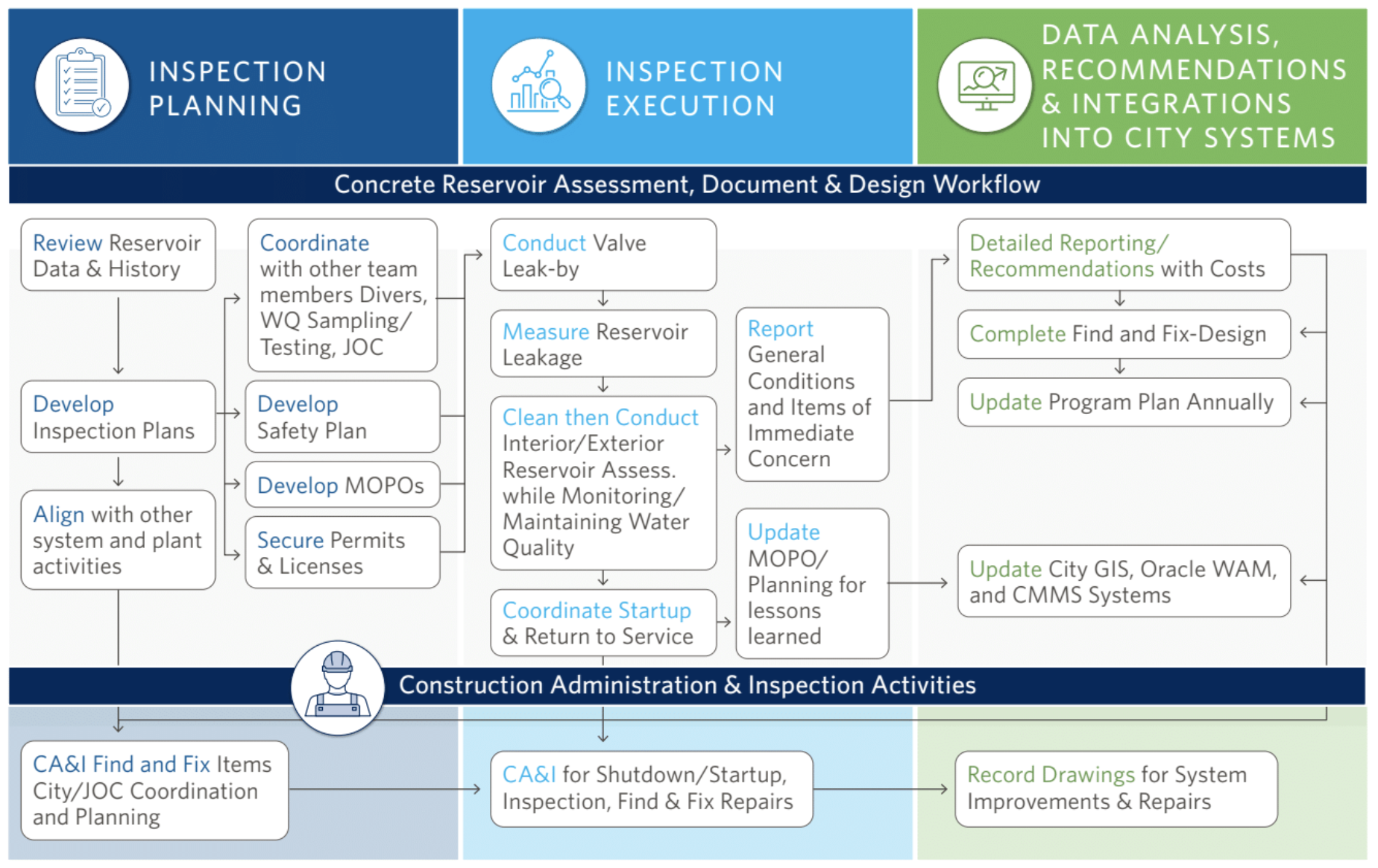 INSPECTION PLANNING

INSPECTION EXECUTION

DATA ANALYSIS, RECOMMENDATIONS & INTEGRATIONS INTO CITY SYSTEMS

Concrete Reservoir Assessment, Document & Design Workflow

Review Reservoir Data & History

Develop Inspection Plans

Align with other system and plant activities

Coordinate with other team members Divers, WQ Sampling/ Testing, JOC

Develop Safety Plan

Develop MOPOs

Secure Permits & Licenses

Conduct Valve Leak-by

Measure Reservoir Leakage

Clean then Conduct Interior/Exterior Reservoir Assess. while Monitoring/ Maintaining Water Quality

Coordinate Startup & Return to Service

Report General Conditions and Items of Immediate Concern

Update MOPO/ Planning for lessons learned

Detailed Reporting/ Recommendations with Costs

Complete Find and Fix-Design

Update Program Plan Annually

Update City GIS, Oracle WAM, and CMMS Systems

Construction Administration & Inspection Activities

CA&I Find and Fix Items City/JOC Coordination and Planning

CA&I for Shutdown/Startup, Inspection, Find & Fix Repairs

Record Drawings for System Improvements & Repairs